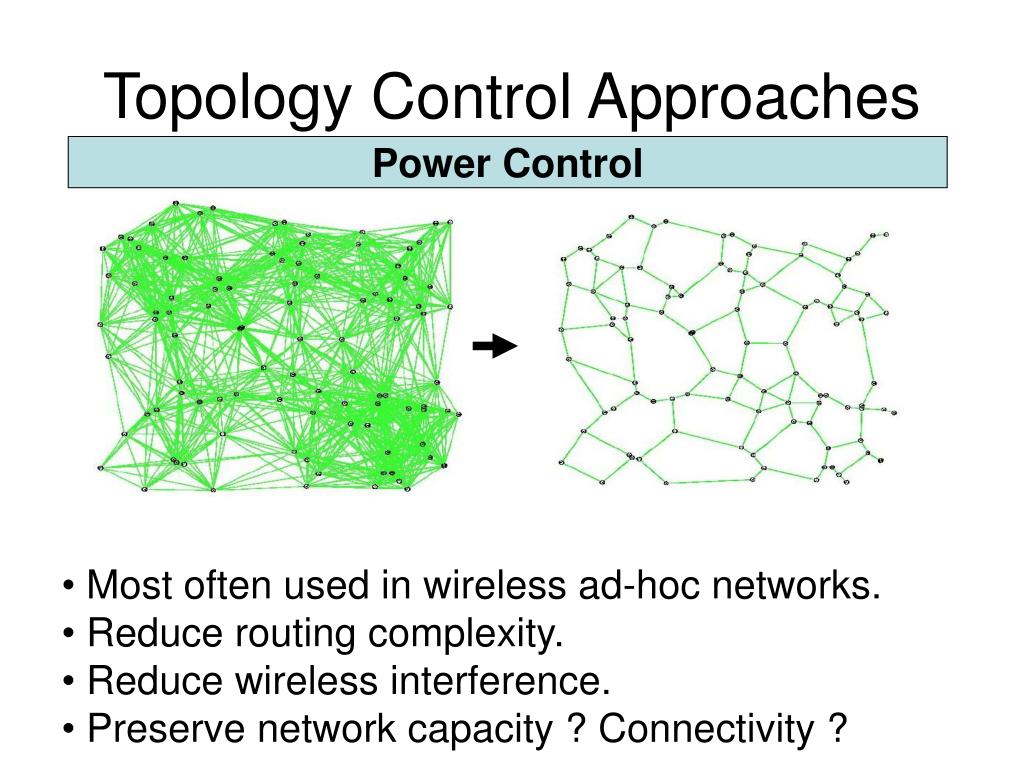 Topology Control Approaches

Power Control

• Most often used in wireless ad-hoc networks.
• Reduce routing complexity.
• Reduce wireless interference.
• Preserve network capacity ? Connectivity ?